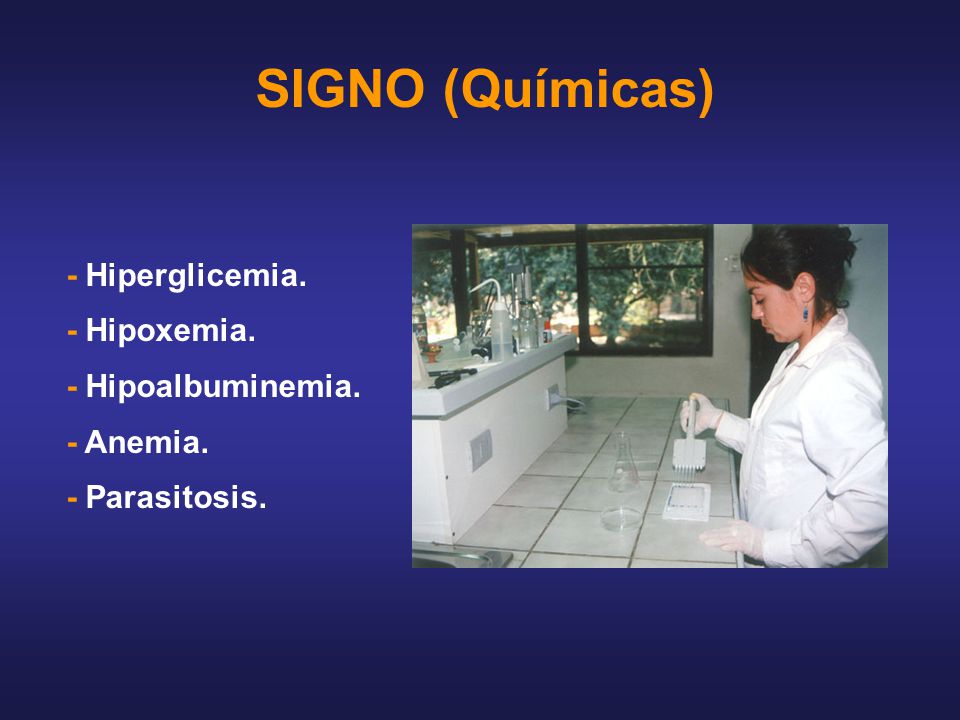 SIGNO (Químicas)

- Hiperglicemia.
- Hipoxemia.
- Hipoalbuminemia.
- Anemia.
- Parasitosis.